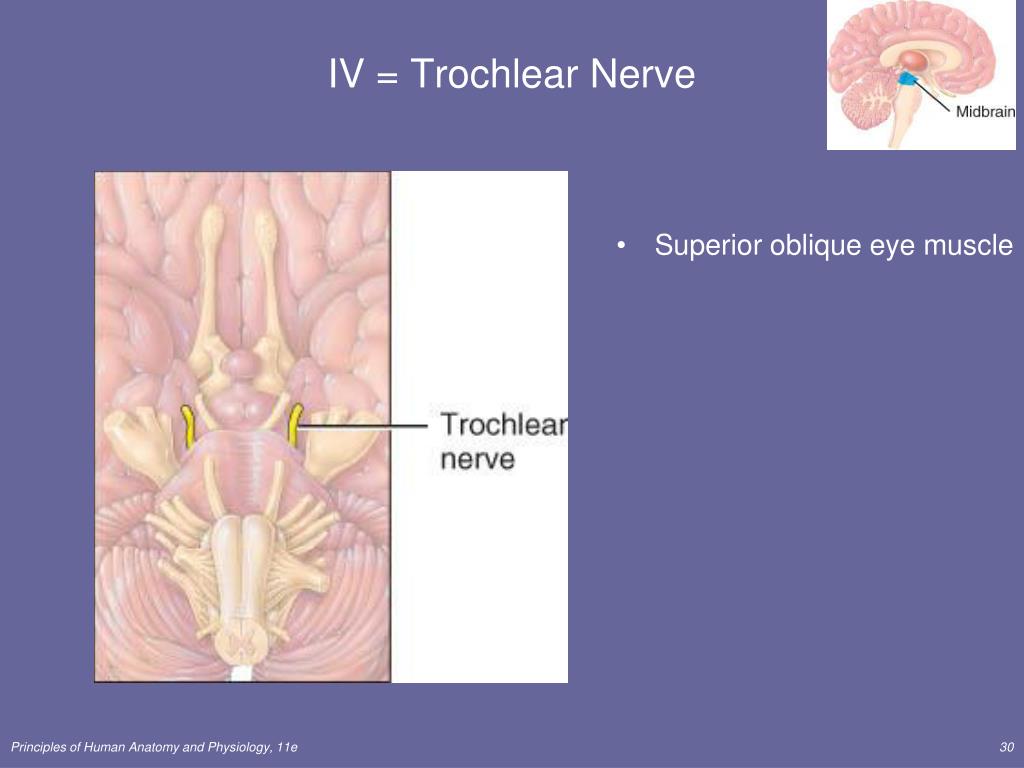 IV = Trochlear Nerve

Midbrain

Trochlear nerve

• Superior oblique eye muscle

Principles of Human Anatomy and Physiology, 11e

30